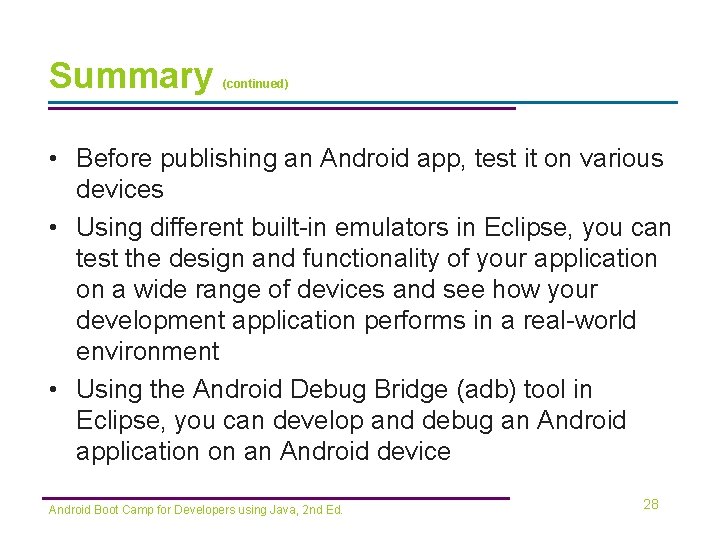 Summary (continued)

• Before publishing an Android app, test it on various devices

• Using different built-in emulators in Eclipse, you can test the design and functionality of your application on a wide range of devices and see how your development application performs in a real-world environment

• Using the Android Debug Bridge (adb) tool in Eclipse, you can develop and debug an Android application on an Android device

Android Boot Camp for Developers using Java, 2nd Ed.

28